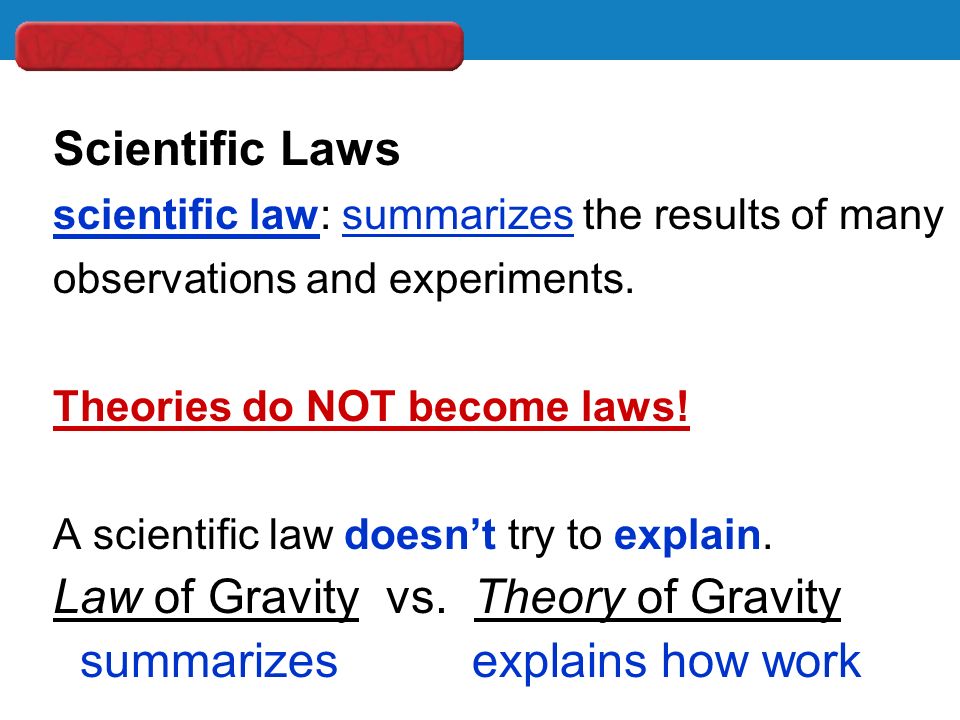 Scientific Laws

scientific law: summarizes the results of many observations and experiments.

Theories do NOT become laws!

A scientific law doesn't try to explain.

Law of Gravity vs. Theory of Gravity

summarizes explains how work